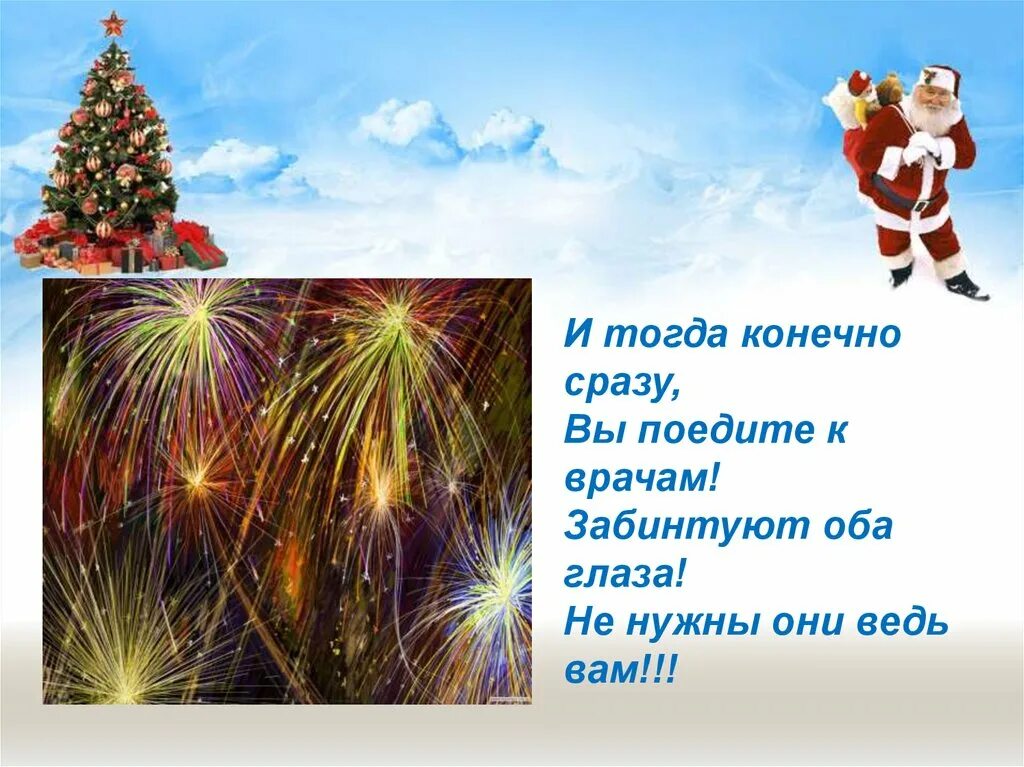 И тогда конечно сразу,
Вы поедите к врачам!
Забинтуют оба глаза!
Не нужны они ведь вам!!!